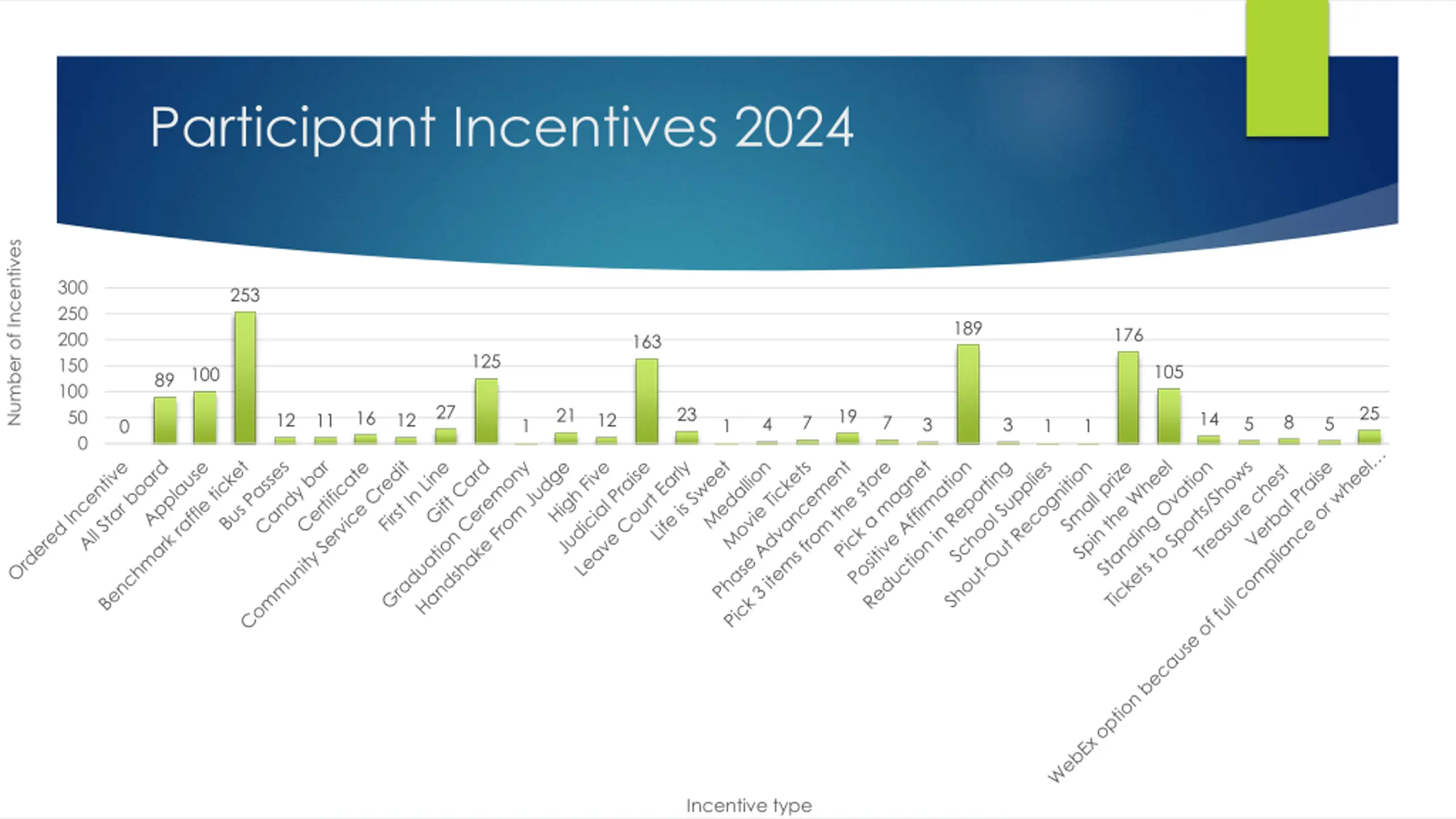 Participant Incentives 2024

Number of Incentives

300
250
200
150
100
50
0

0
89
100
253
12
11
16
12
27
125
1
21
12
163
23
1
4
7
19
7
3
189
3
1
1
176
105
14
5
8
5
25

Ordered Incentive
All Star board
Applause
Benchmark raffle ticket
Bus Passes
Candy bar
Certificate
Community Service Credit
First In Line
Gift Card
Graduation Ceremony
Handshake From Judge
High Five
Judicial Praise
Leave Court Early
Life is Sweet
Medallion
Movie Tickets
Phase Advancement
Pick 3 items from the store
Pick a magnet
Positive Affirmation
Reduction in Reporting
School Supplies
Shout-Out Recognition
Small prize
Spin the Wheel
Standing Ovation
Tickets to Sports/Shows
Treasure chest
Verbal Praise
WebEx option because of full compliance or wheel...

Incentive type